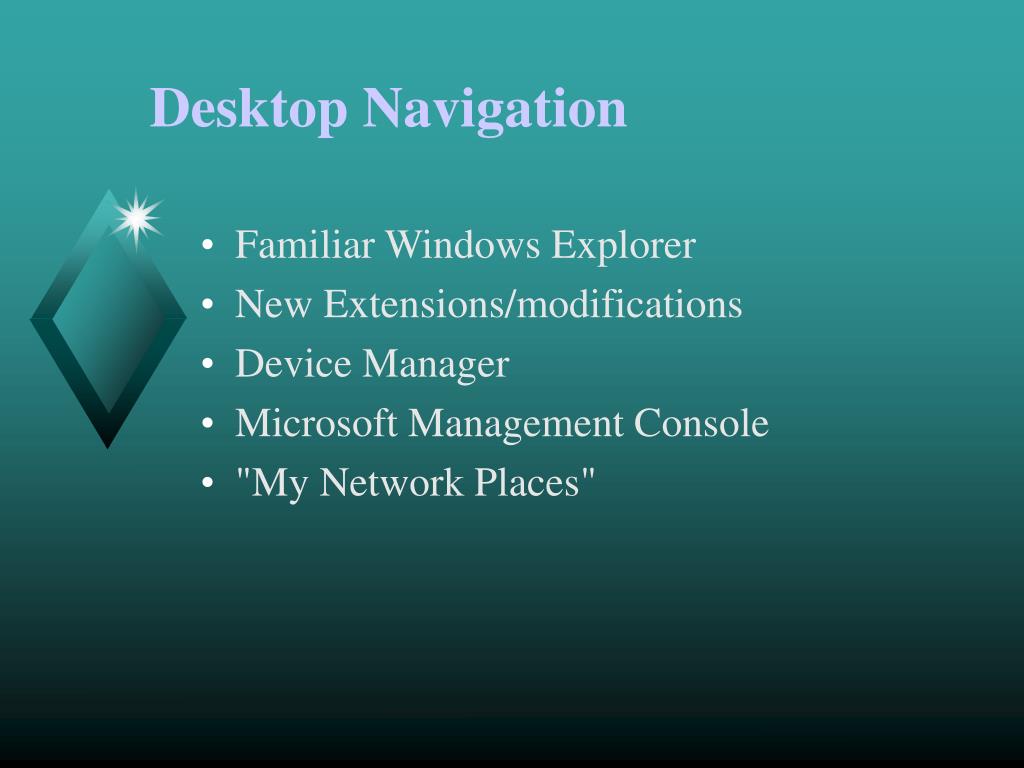 Desktop Navigation

• Familiar Windows Explorer
• New Extensions/modifications
• Device Manager
• Microsoft Management Console
• "My Network Places"